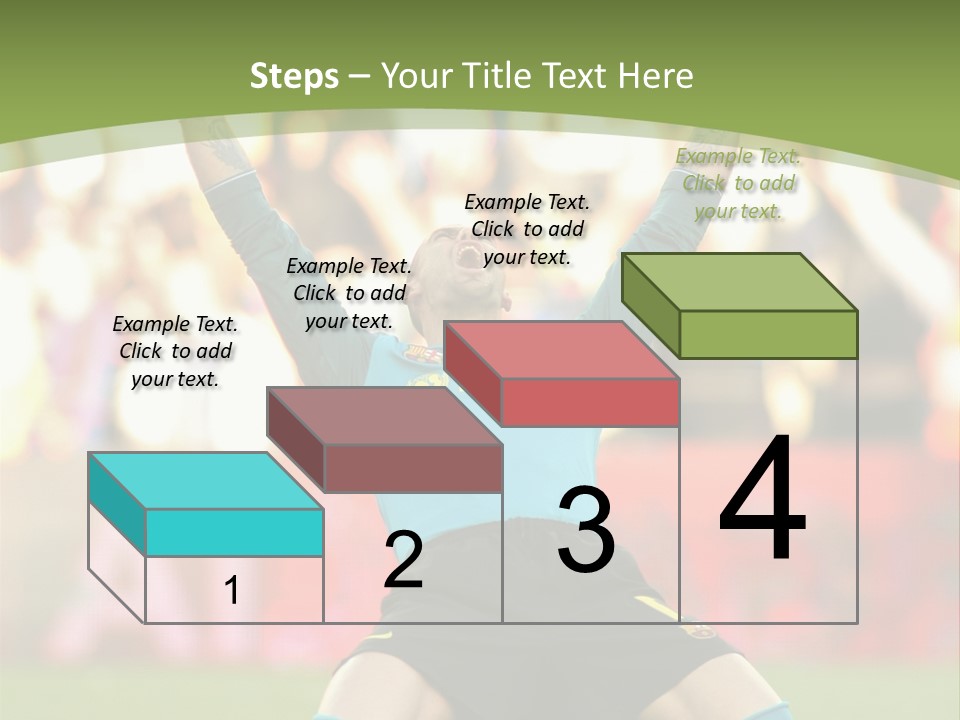 Steps – Your Title Text Here

Example Text. Click to add your text.

Example Text. Click to add your text.

Example Text. Click to add your text.

Example Text. Click to add your text.

1

2

3

4